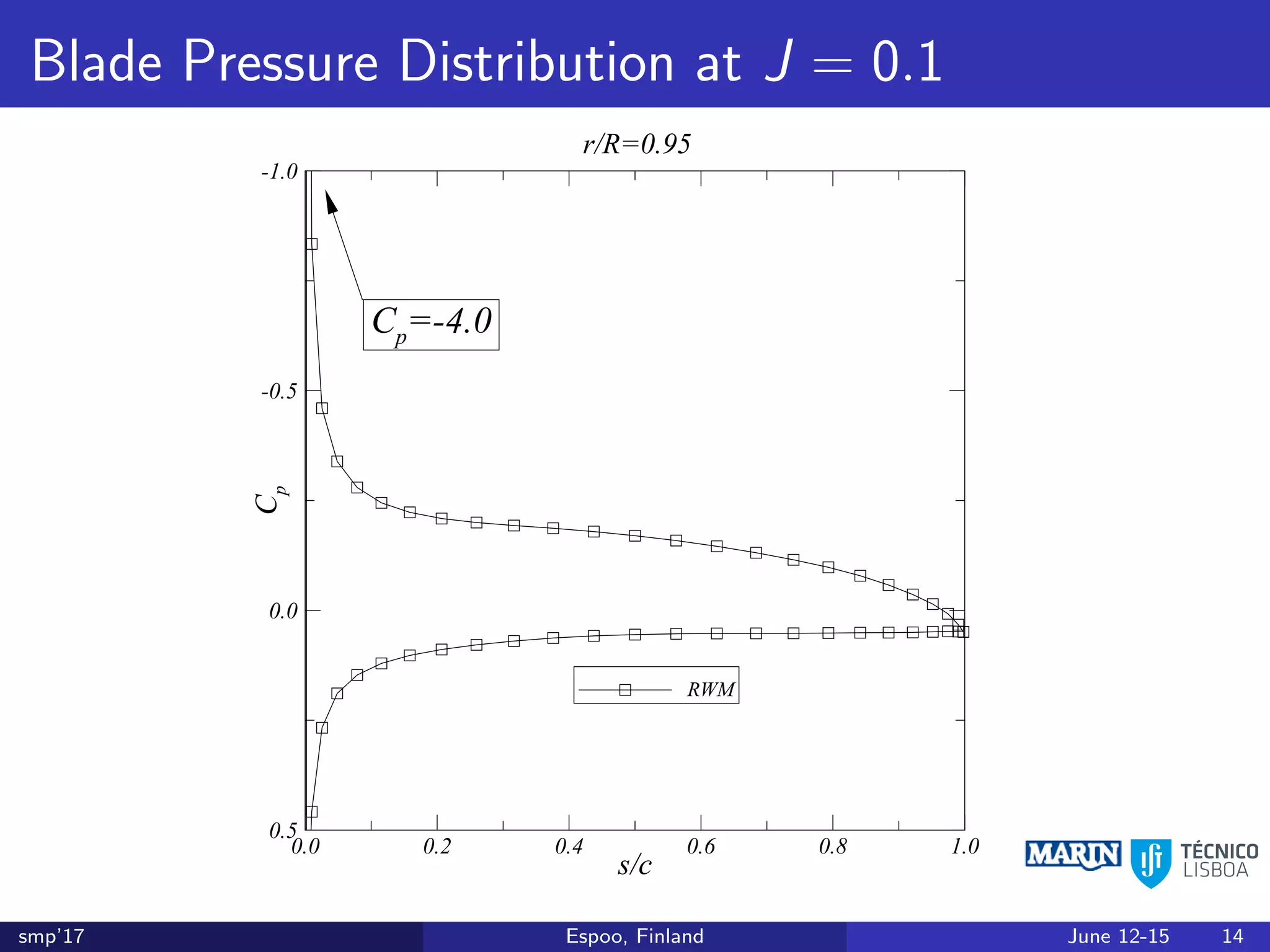 Blade Pressure Distribution at $J = 0.1$

r/R=0.95

-1.0
-0.5
0.0
0.5

$C_p$

$C_p$=-4.0

RWM

0.0
0.2
0.4
0.6
0.8
1.0

s/c

MARIN
TÉCNICO LISBOA

smp'17
Espoo, Finland
June 12-15
14